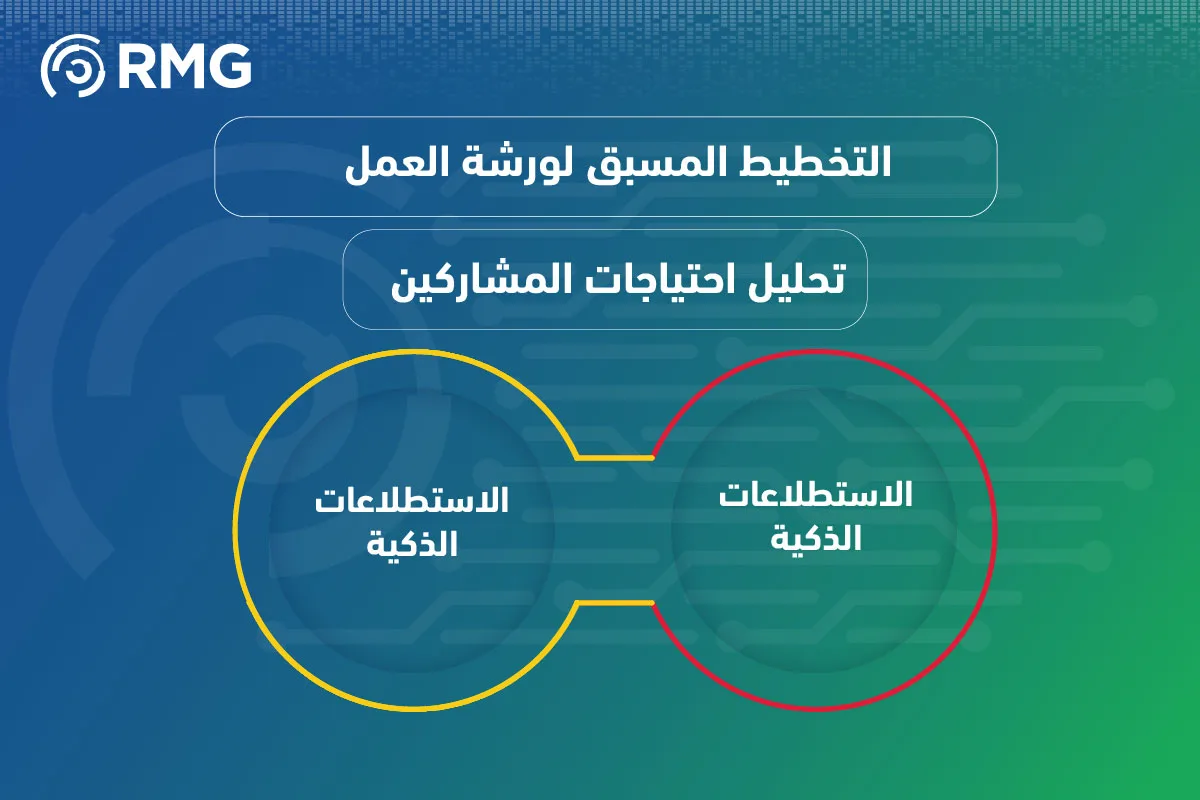 RMG

التخطيط المسبق لورشة العمل

تحليل احتياجات المشاركين

الاستطلاعات الذكية

الاستطلاعات الذكية